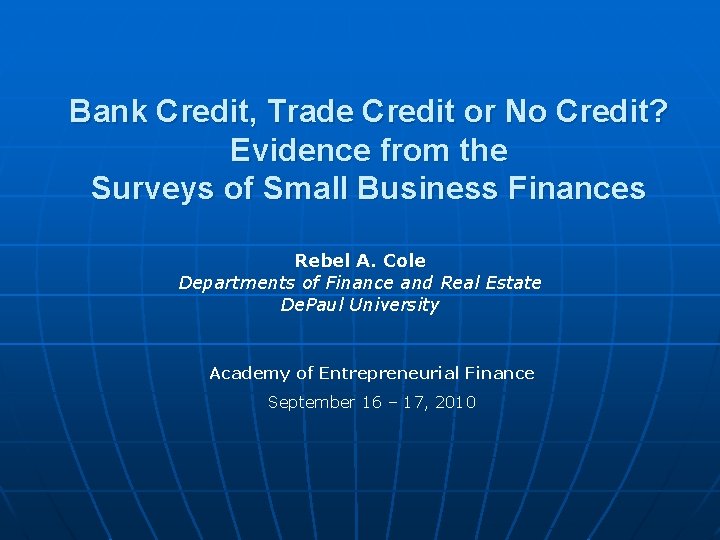 Bank Credit, Trade Credit or No Credit? Evidence from the Surveys of Small Business Finances

Rebel A. Cole
Departments of Finance and Real Estate
DePaul University

Academy of Entrepreneurial Finance

September 16 – 17, 2010